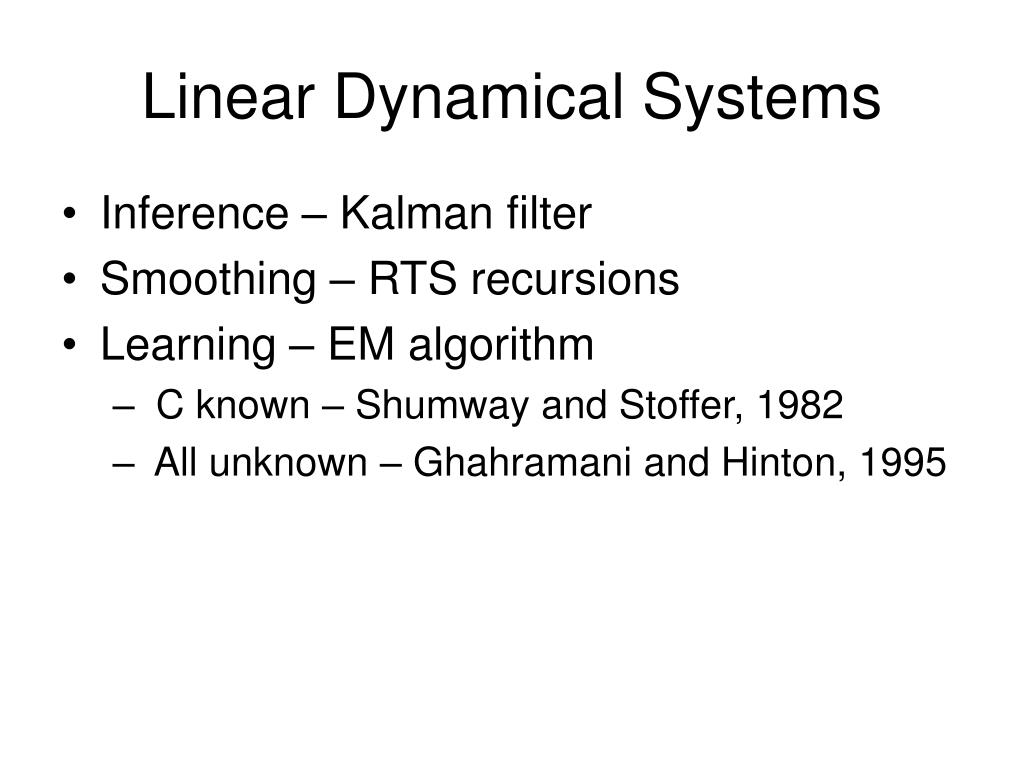 Linear Dynamical Systems

• Inference – Kalman filter
• Smoothing – RTS recursions
• Learning – EM algorithm
– C known – Shumway and Stoffer, 1982
– All unknown – Ghahramani and Hinton, 1995